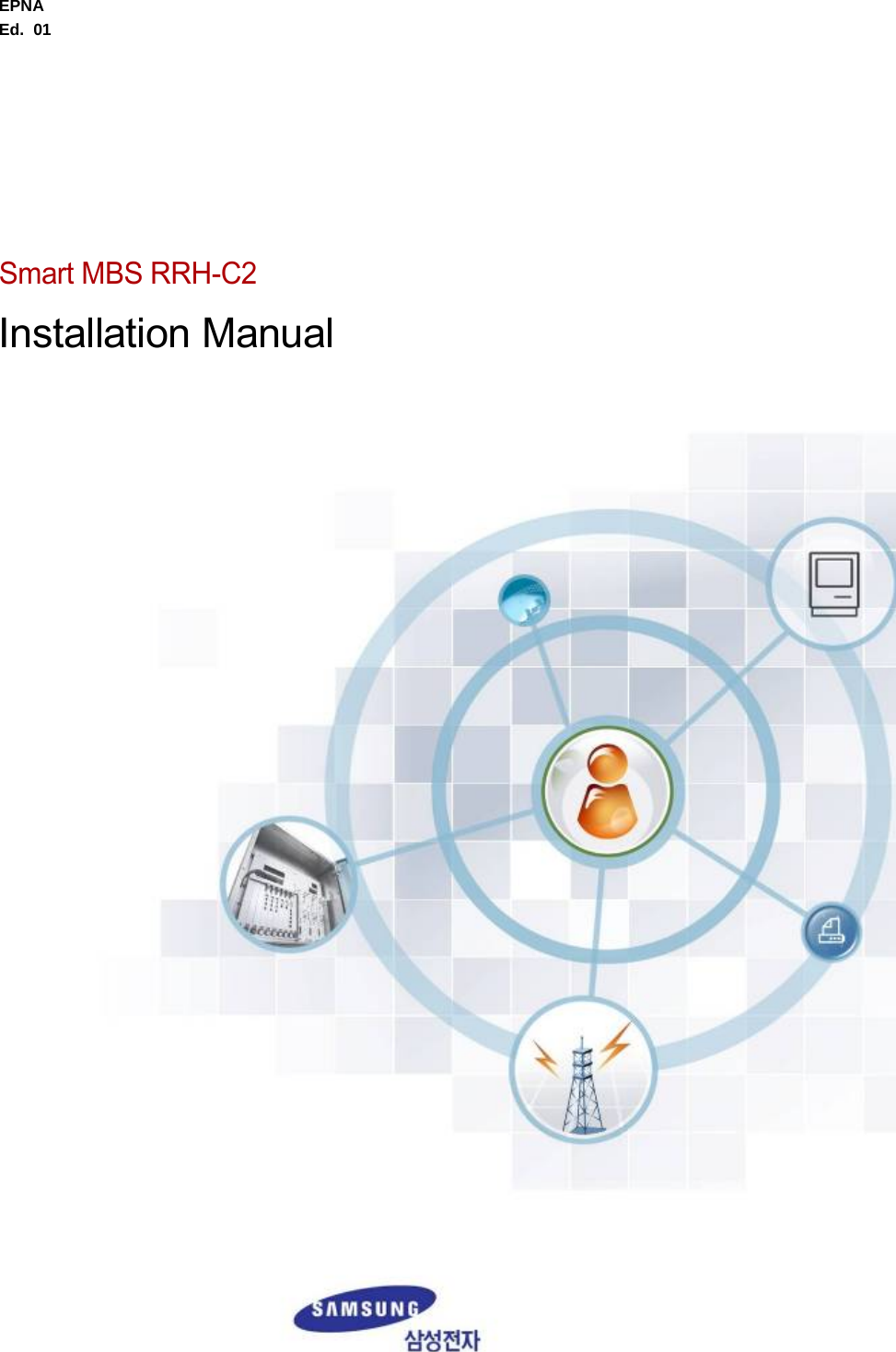 EPNA
Ed. 01

Smart MBS RRH-C2

Installation Manual

SAMSUNG
삼성전자